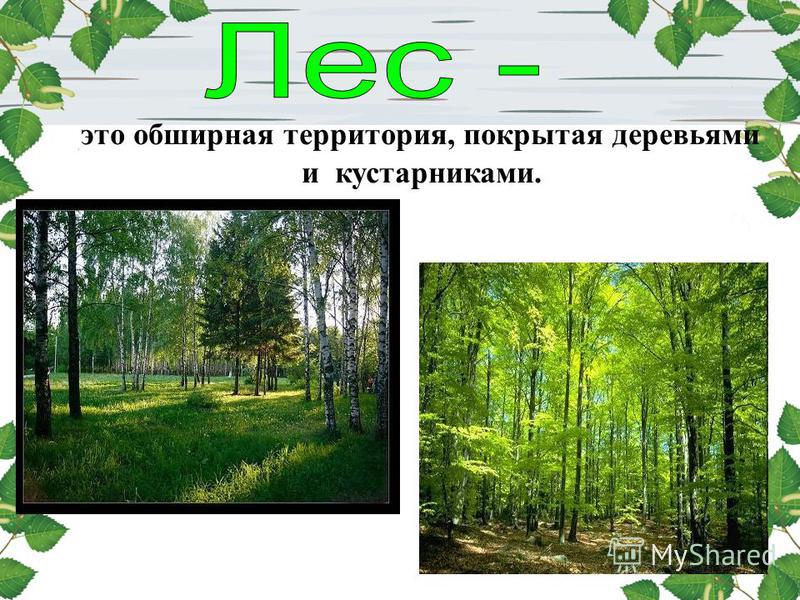 Лес -

это обширная территория, покрытая деревьями и кустарниками.

MyShared